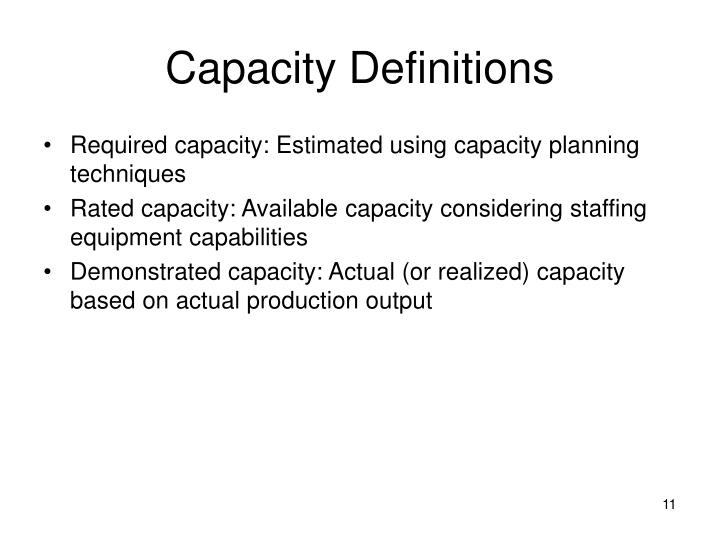 Capacity Definitions

• Required capacity: Estimated using capacity planning techniques
• Rated capacity: Available capacity considering staffing equipment capabilities
• Demonstrated capacity: Actual (or realized) capacity based on actual production output

11